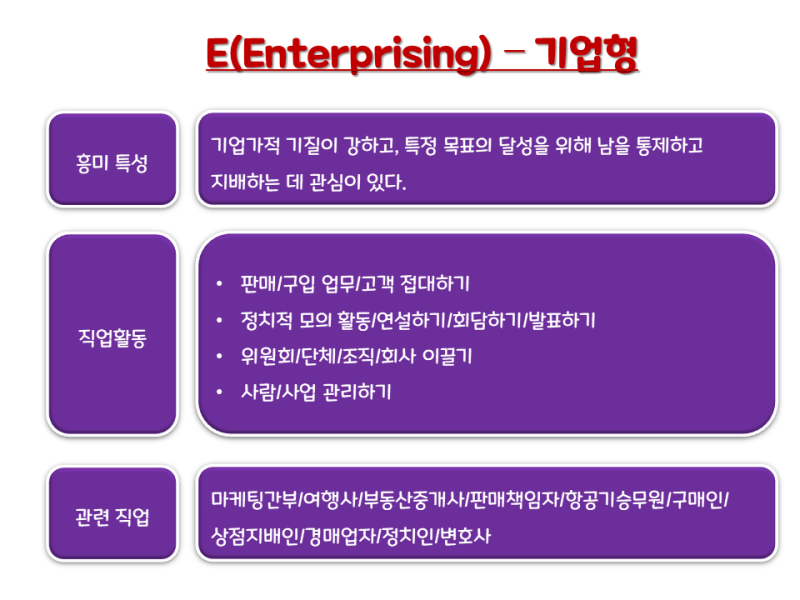 E(Enterprising) – 기업형

흥미 특성

기업가적 기질이 강하고, 특정 목표의 달성을 위해 남을 통제하고 지배하는 데 관심이 있다.

직업활동

• 판매/구입 업무/고객 접대하기
• 정치적 모의 활동/연설하기/회담하기/발표하기
• 위원회/단체/조직/회사 이끌기
• 사람/사업 관리하기

관련 직업

마케팅간부/여행사/부동산중개사/판매책임자/항공기승무원/구매인/상점지배인/경매업자/정치인/변호사